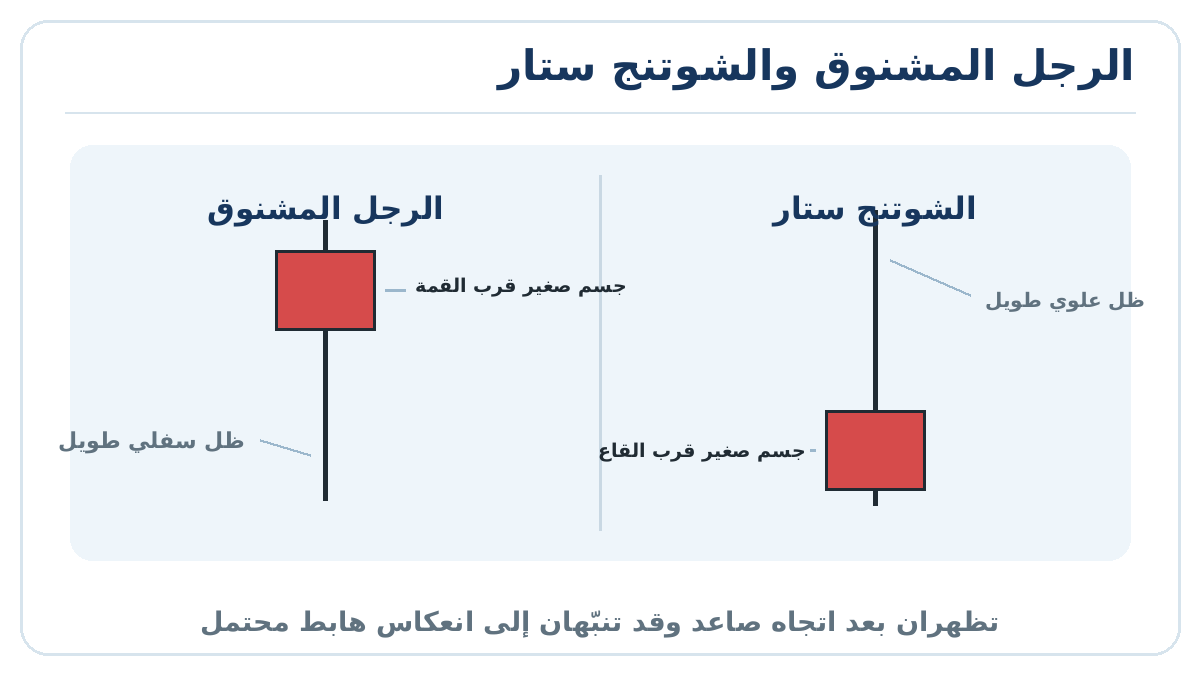 الرجل المشنوق والشوتنج ستار

الشوتنج ستار

ظل علوي طويل

جسم صغير قرب القاع

الرجل المشنوق

جسم صغير قرب القمة

ظل سفلي طويل

تظهران بعد اتجاه صاعد وقد تنبّهان إلى انعكاس هابط محتمل